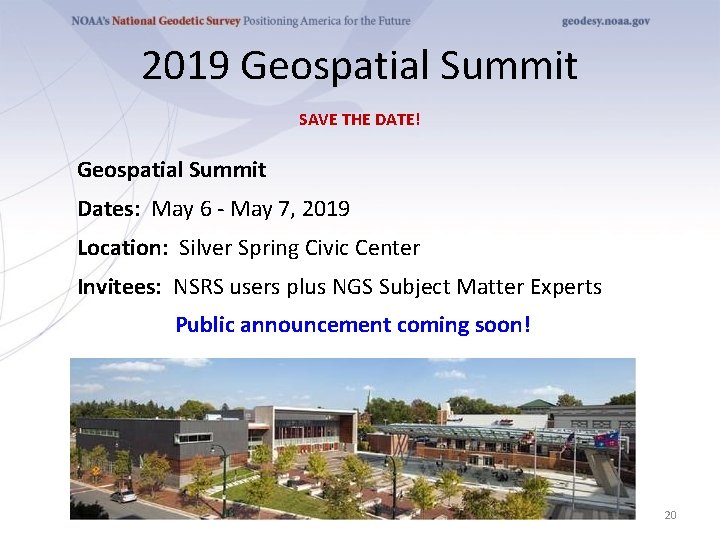 NOAA's National Geodetic Survey Positioning America for the Future

geodesy.noaa.gov

2019 Geospatial Summit

SAVE THE DATE!

Geospatial Summit

Dates: May 6 - May 7, 2019

Location: Silver Spring Civic Center

Invitees: NSRS users plus NGS Subject Matter Experts

Public announcement coming soon!

20